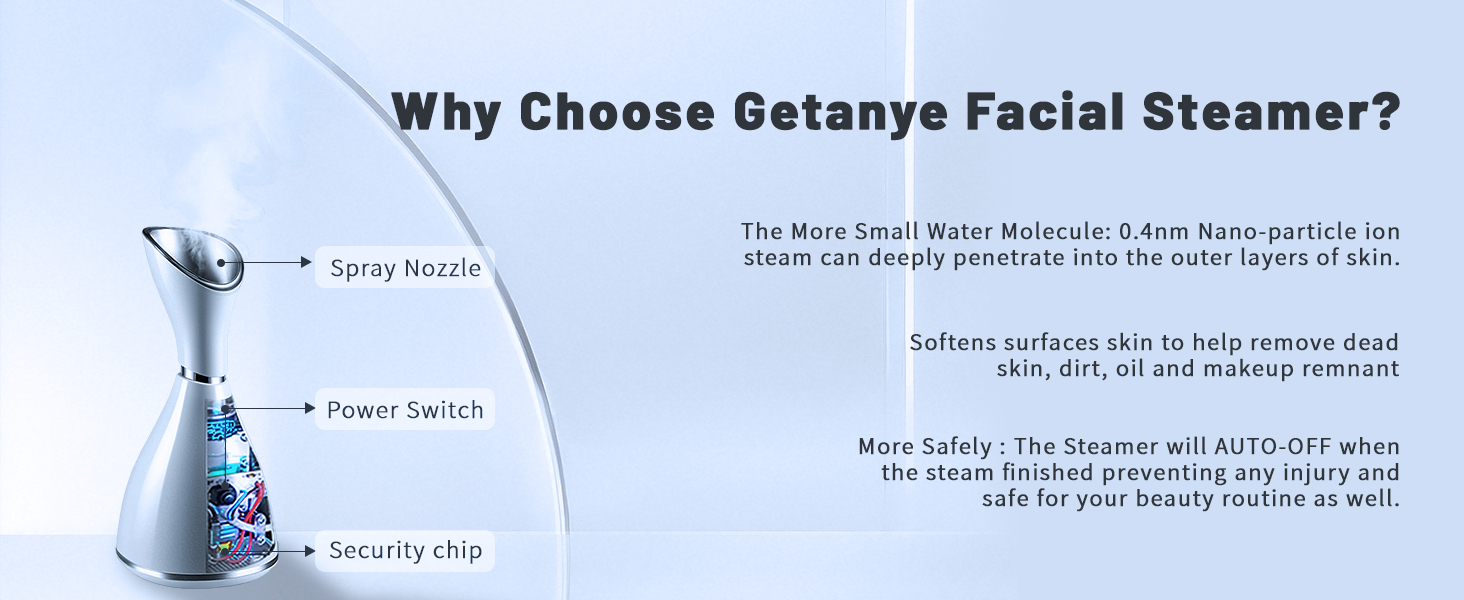 Why Choose Getanye Facial Steamer?

Spray Nozzle

Power Switch

Security chip

The More Small Water Molecule: 0.4nm Nano-particle ion steam can deeply penetrate into the outer layers of skin.

Softens surfaces skin to help remove dead skin, dirt, oil and makeup remnant

More Safely : The Steamer will AUTO-OFF when the steam finished preventing any injury and safe for your beauty routine as well.